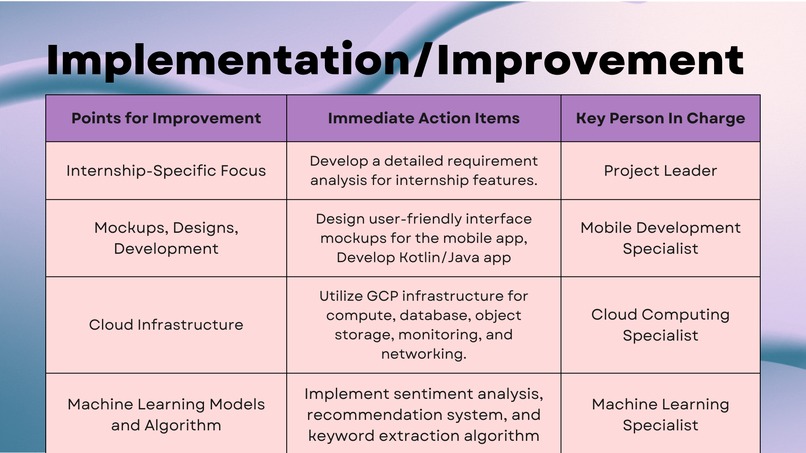 Implementation/Improvement

| Points for Improvement | Immediate Action Items | Key Person In Charge |
|---|---|---|
| Internship-Specific Focus | Develop a detailed requirement analysis for internship features. | Project Leader |
| Mockups, Designs, Development | Design user-friendly interface mockups for the mobile app, Develop Kotlin/Java app | Mobile Development Specialist |
| Cloud Infrastructure | Utilize GCP infrastructure for compute, database, object storage, monitoring, and networking. | Cloud Computing Specialist |
| Machine Learning Models and Algorithm | Implement sentiment analysis, recommendation system, and keyword extraction algorithm | Machine Learning Specialist |